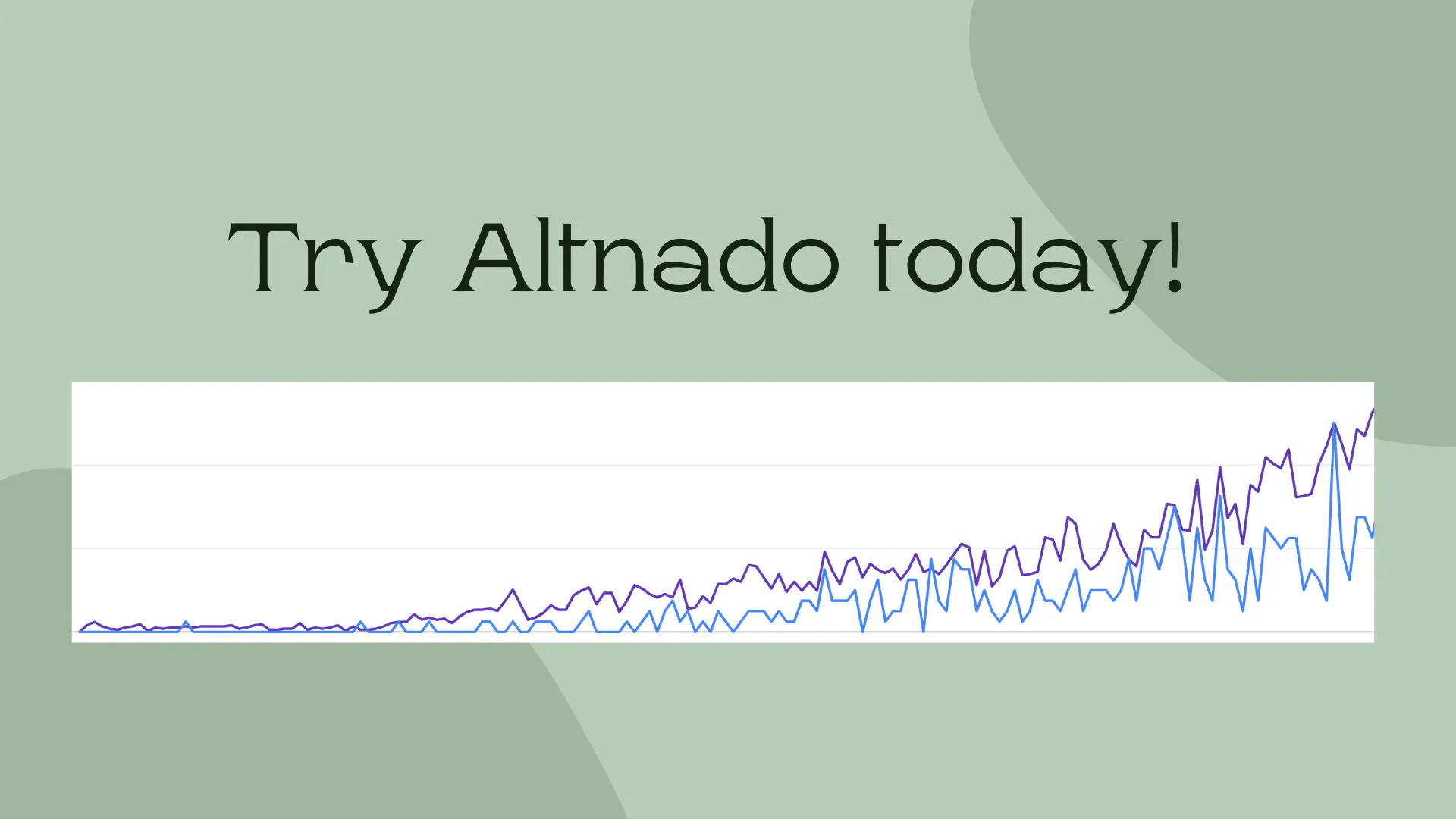 Try Altnado today!